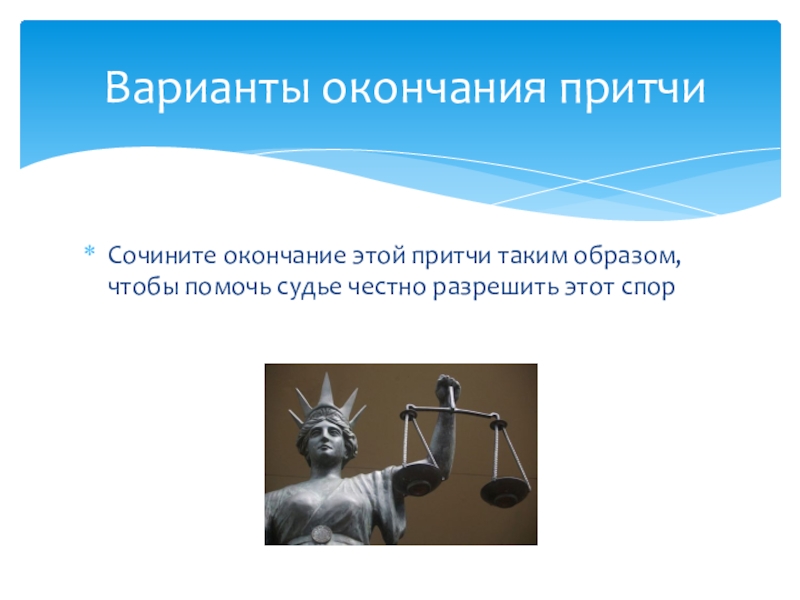 Варианты окончания притчи

* Сочините окончание этой притчи таким образом, чтобы помочь судье честно разрешить этот спор